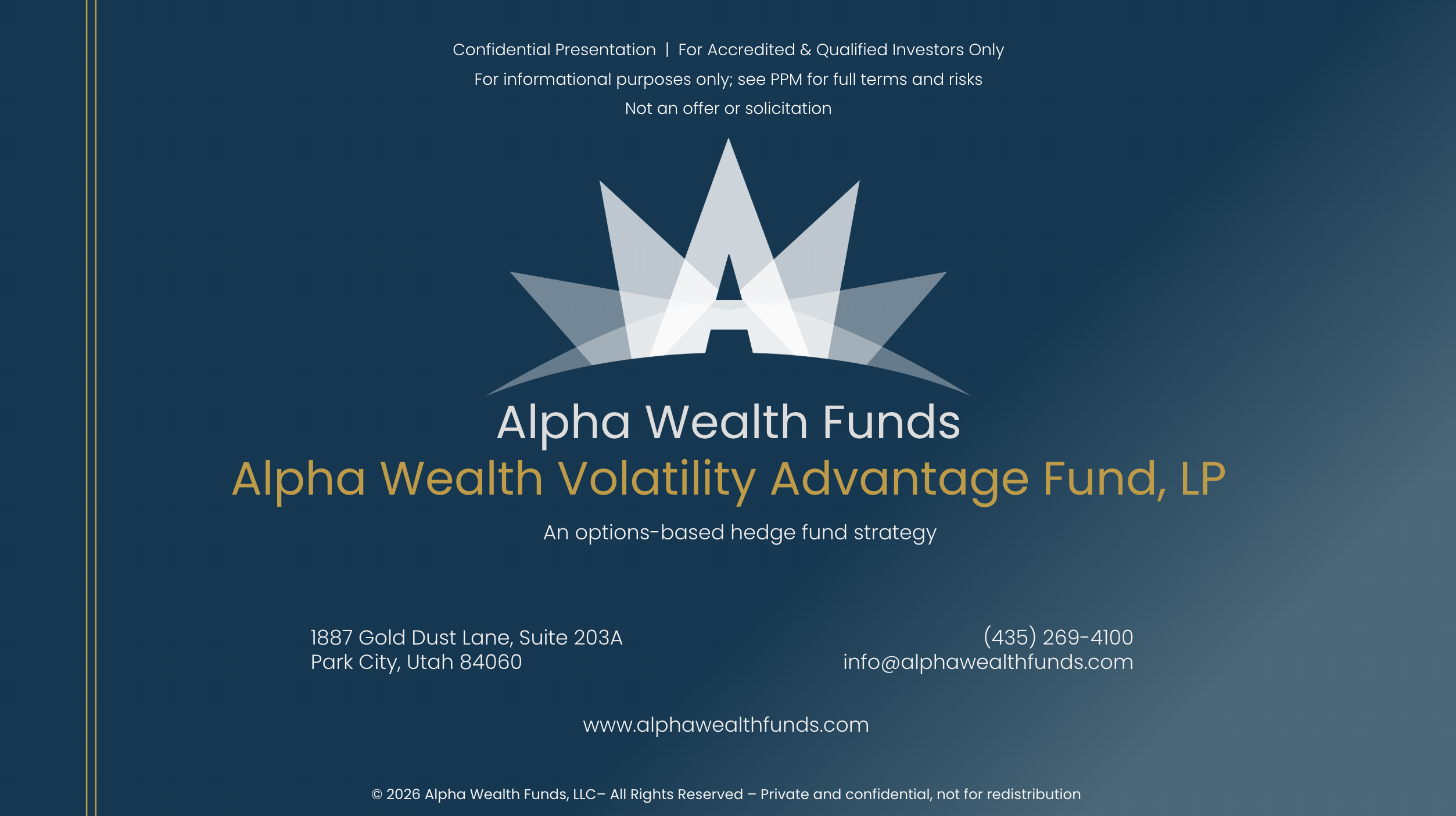 Confidential Presentation | For Accredited & Qualified Investors Only
For informational purposes only; see PPM for full terms and risks
Not an offer or solicitation

A

Alpha Wealth Funds
Alpha Wealth Volatility Advantage Fund, LP

An options-based hedge fund strategy

1887 Gold Dust Lane, Suite 203A
Park City, Utah 84060

(435) 269-4100
info@alphawealthfunds.com

www.alphawealthfunds.com

© 2026 Alpha Wealth Funds, LLC– All Rights Reserved – Private and confidential, not for redistribution